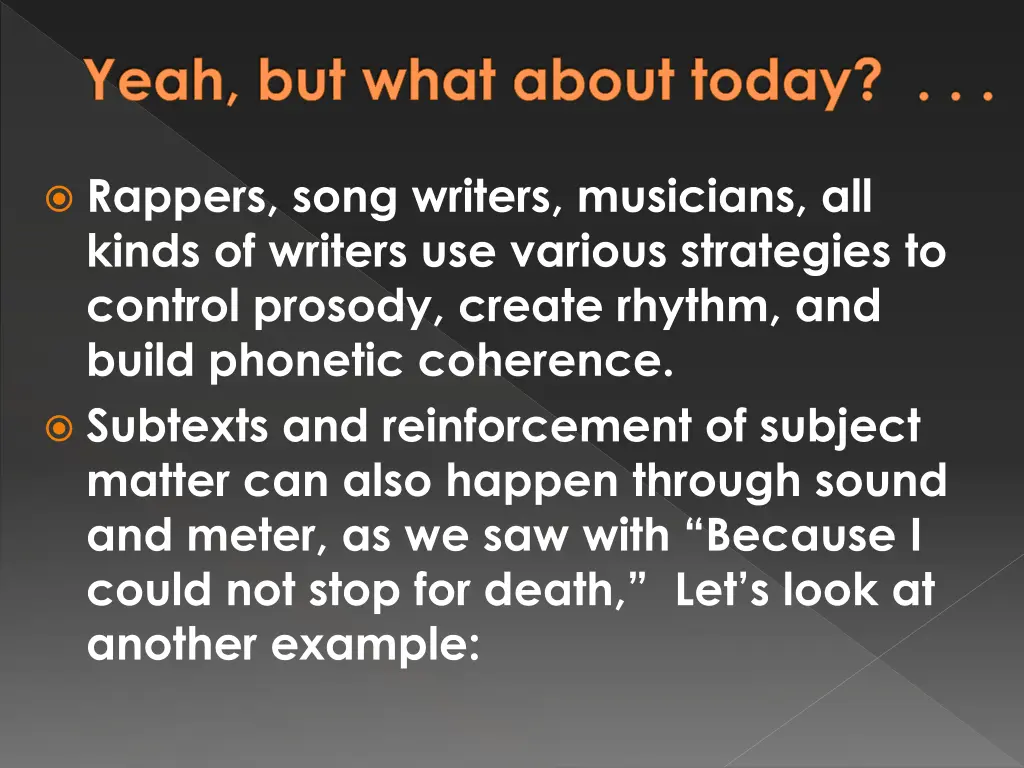 Yeah, but what about today? . . .

Rappers, song writers, musicians, all kinds of writers use various strategies to control prosody, create rhythm, and build phonetic coherence.

Subtexts and reinforcement of subject matter can also happen through sound and meter, as we saw with “Because I could not stop for death,” Let’s look at another example: